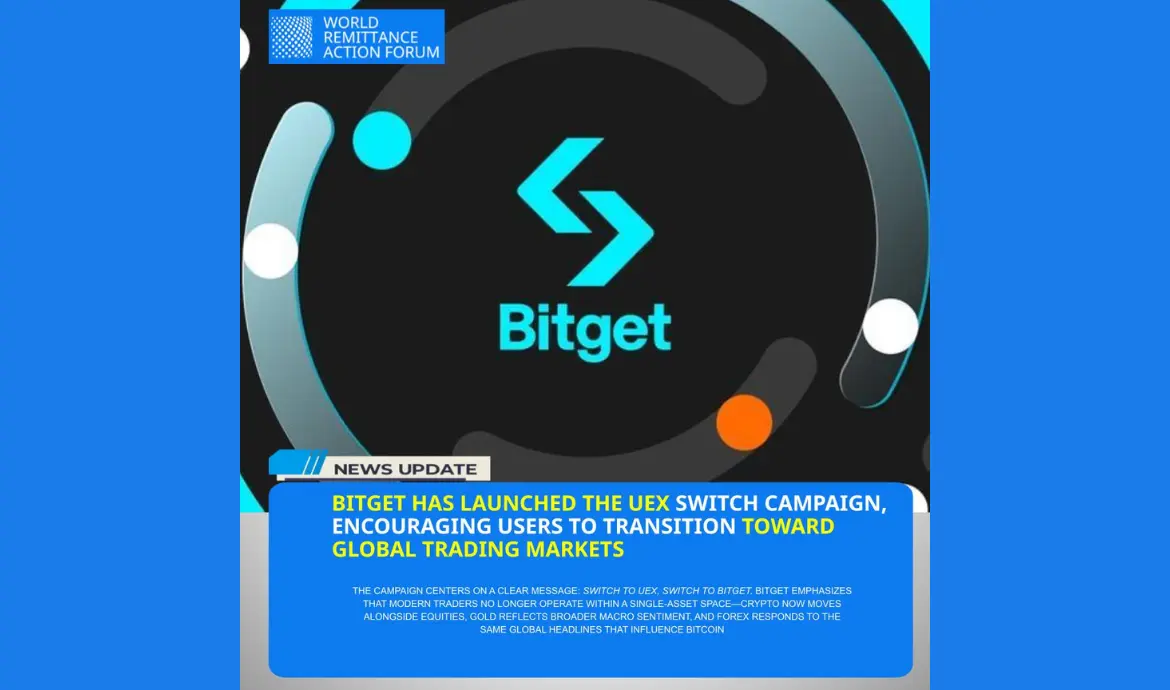 WORLD REMITTANCE ACTION FORUM

Bitget

NEWS UPDATE

BITGET HAS LAUNCHED THE UEX SWITCH CAMPAIGN, ENCOURAGING USERS TO TRANSITION TOWARD GLOBAL TRADING MARKETS

THE CAMPAIGN CENTERS ON A CLEAR MESSAGE: SWITCH TO UEX, SWITCH TO BITGET. BITGET EMPHASIZES THAT MODERN TRADERS NO LONGER OPERATE WITHIN A SINGLE-ASSET SPACE—CRYPTO NOW MOVES ALONGSIDE EQUITIES, GOLD REFLECTS BROADER MACRO SENTIMENT, AND FOREX RESPONDS TO THE SAME GLOBAL HEADLINES THAT INFLUENCE BITCOIN